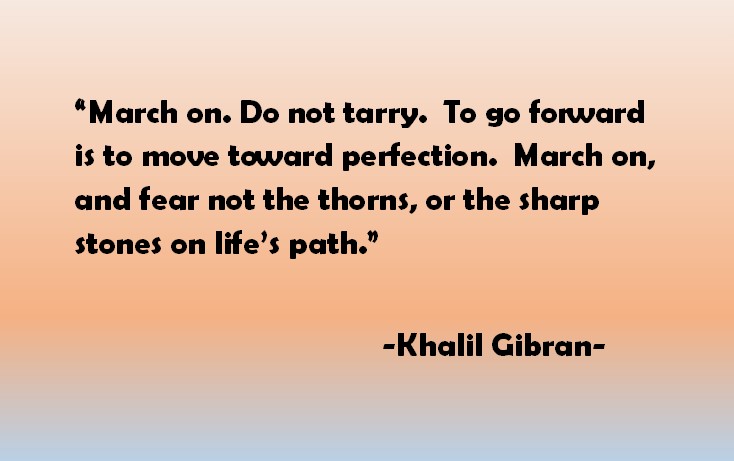 “March on. Do not tarry. To go forward is to move toward perfection. March on, and fear not the thorns, or the sharp stones on life’s path.”

-Khalil Gibran-